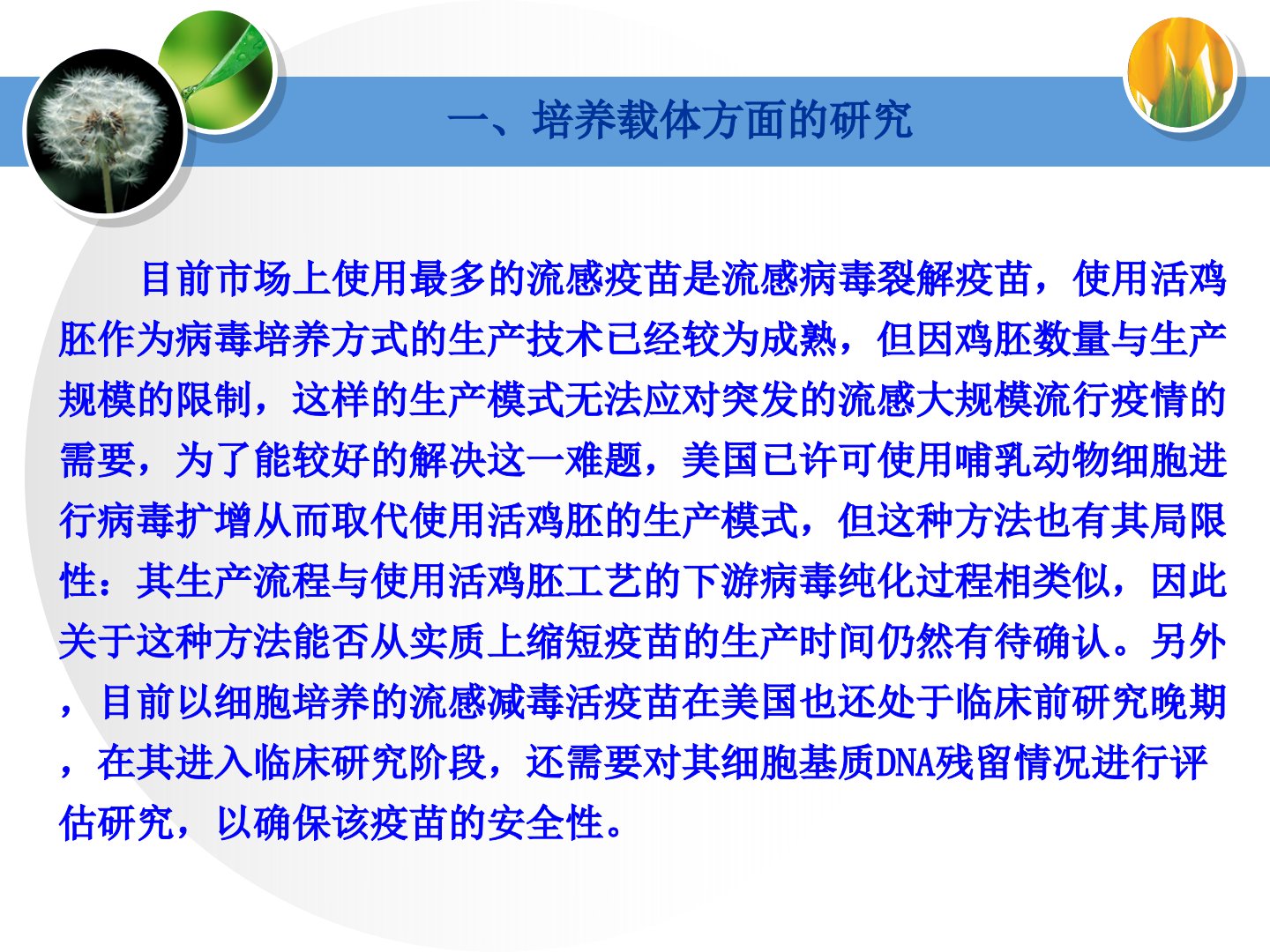 一、培养载体方面的研究

目前市场上使用最多的流感疫苗是流感病毒裂解疫苗，使用活鸡胚作为病毒培养方式的生产技术已经较为成熟，但因鸡胚数量与生产规模的限制，这样的生产模式无法应对突发的流感大规模流行疫情的需要，为了能较好的解决这一难题，美国已许可使用哺乳动物细胞进行病毒扩增从而取代使用活鸡胚的生产模式，但这种方法也有其局限性：其生产流程与使用活鸡胚工艺的下游病毒纯化过程相类似，因此关于这种方法能否从实质上缩短疫苗的生产时间仍然有待确认。另外，目前以细胞培养的流感减毒活疫苗在美国也还处于临床前研究晚期，在其进入临床研究阶段，还需要对其细胞基质DNA残留情况进行评估研究，以确保该疫苗的安全性。